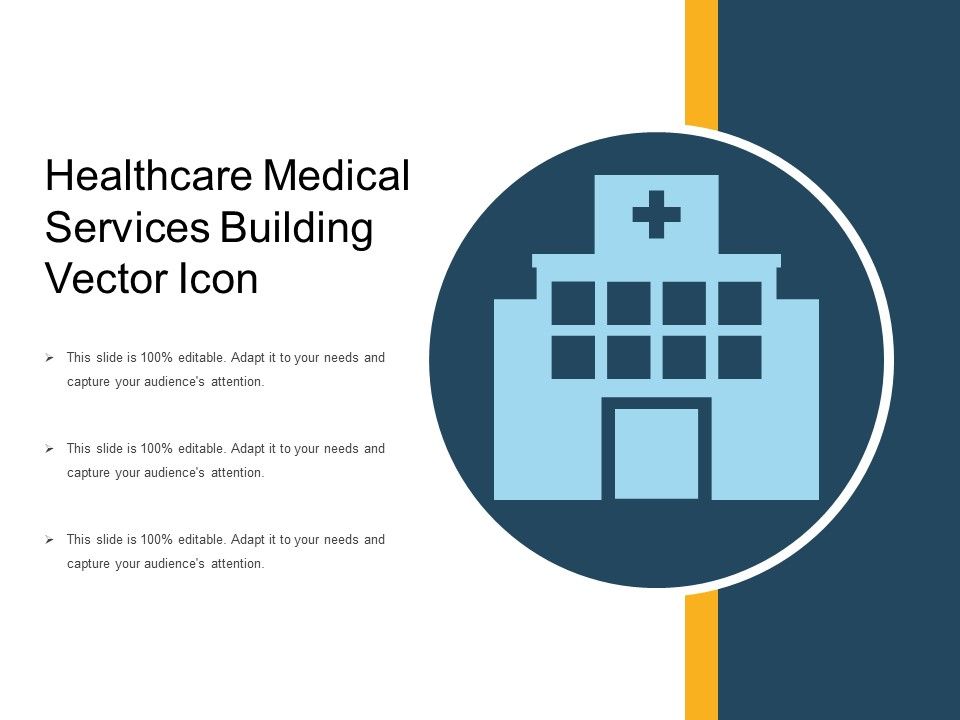 Healthcare Medical Services Building Vector Icon

➢ This slide is 100% editable. Adapt it to your needs and capture your audience's attention.

➢ This slide is 100% editable. Adapt it to your needs and capture your audience's attention.

➢ This slide is 100% editable. Adapt it to your needs and capture your audience's attention.